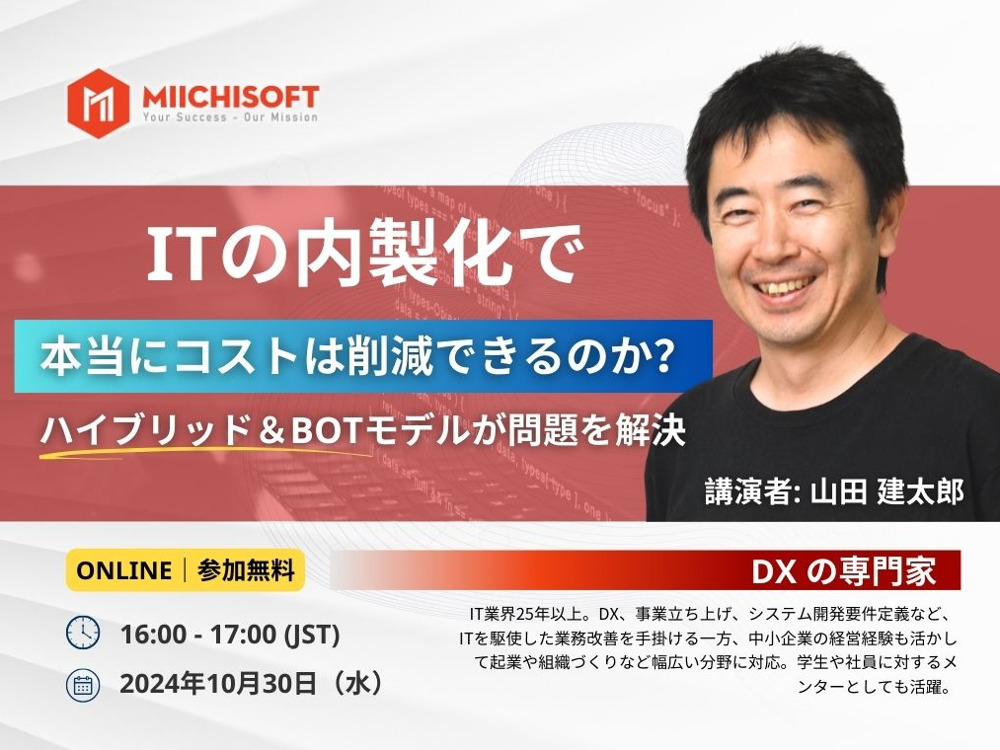 MIICHISOFT
Your Success - Our Mission

ITの内製化で

本当にコストは削減できるのか?

ハイブリッド＆BOTモデルが問題を解決

講演者: 山田 建太郎

ONLINE | 参加無料

16:00 - 17:00 (JST)

2024年10月30日（水）

DX の専門家

IT業界25年以上。DX、事業立ち上げ、システム開発要件定義など、ITを駆使した業務改善を手掛ける一方、中小企業の経営経験も活かして起業や組織づくりなど幅広い分野に対応。学生や社員に対するメンターとしても活躍。